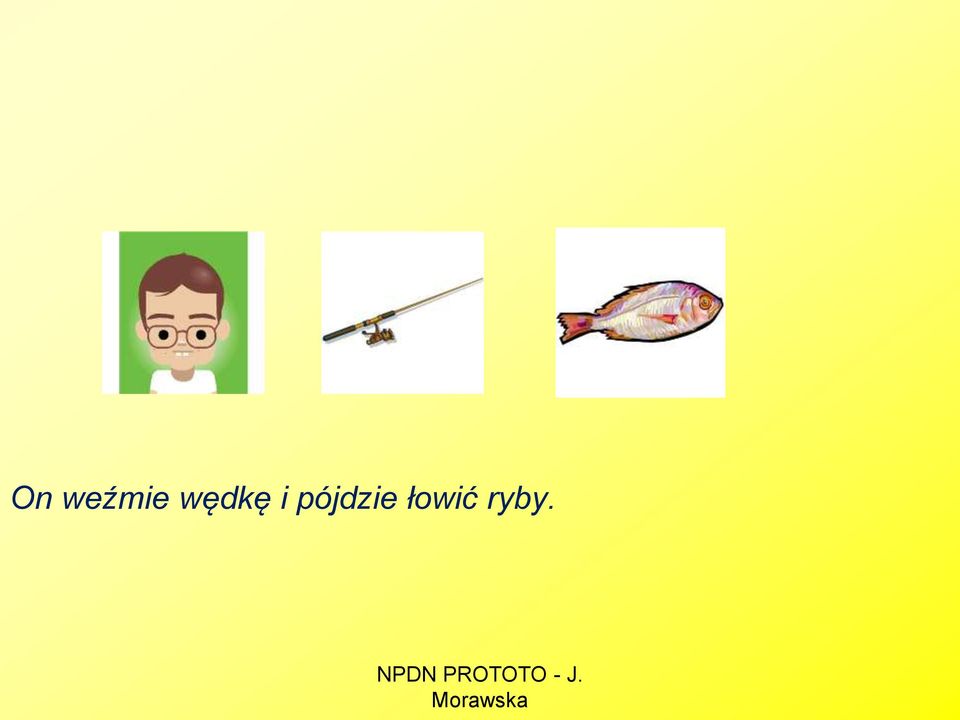 On weźmie wędkę i pójdzie łowić ryby.

NPDN PROTOTO - J. Morawska